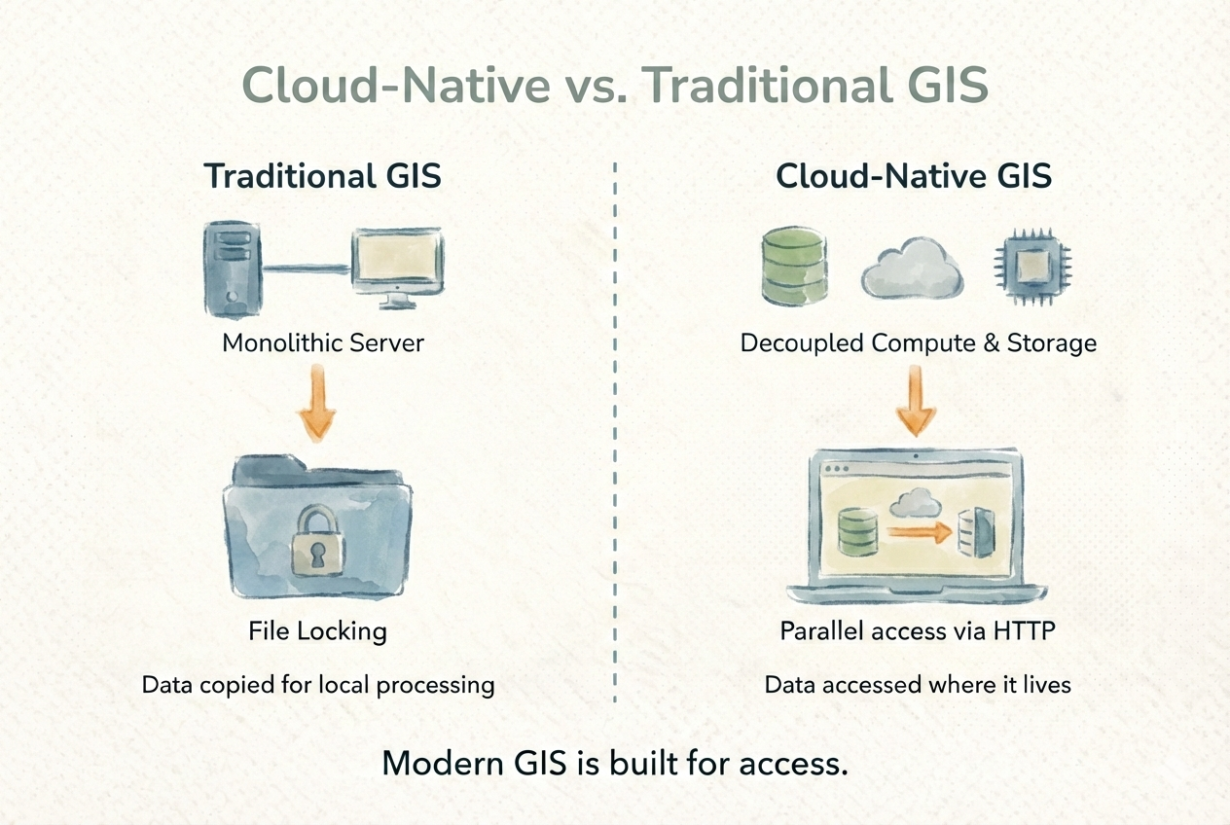 Cloud-Native vs. Traditional GIS

Traditional GIS

Monolithic Server

File Locking

Data copied for local processing

Cloud-Native GIS

Decoupled Compute & Storage

Parallel access via HTTP

Data accessed where it lives

Modern GIS is built for access.